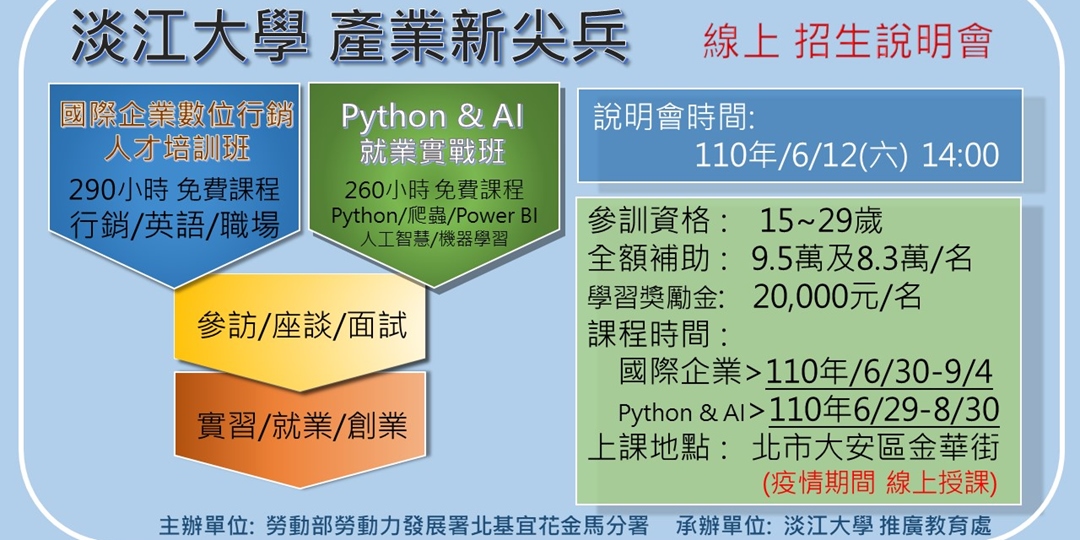 淡江大學 產業新尖兵

線上 招生說明會

國際企業數位行銷人才培訓班

290小時 免費課程
行銷/英語/職場

Python & AI 就業實戰班

260小時 免費課程
Python/爬蟲/Power BI
人工智慧/機器學習

參訪/座談/面試

實習/就業/創業

說明會時間:
110年/6/12(六) 14:00

參訓資格： 15~29歲
全額補助： 9.5萬及8.3萬/名
學習獎勵金： 20,000元/名
課程時間：
國際企業>110年/6/30-9/4
Python & AI>110年6/29-8/30
上課地點： 北市大安區金華街
(疫情期間 線上授課)

主辦單位: 勞動部勞動力發展署北基宜花金馬分署 承辦單位: 淡江大學 推廣教育處